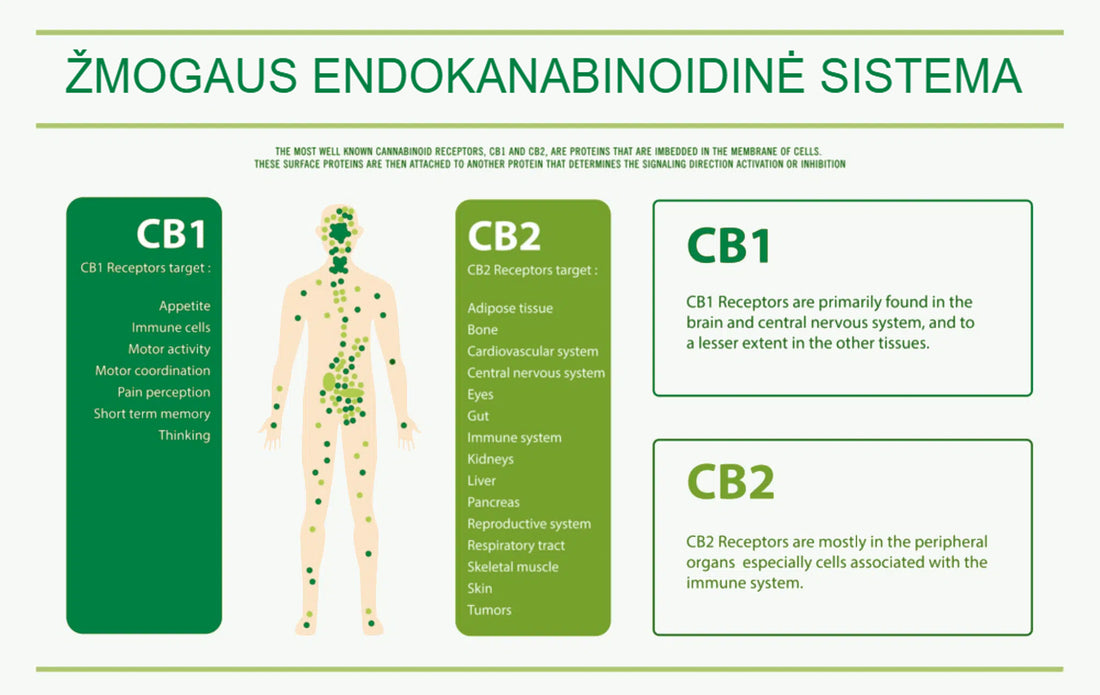 ŽMOGAUS ENDOKANABINOIDINĖ SISTEMA

THE MOST WELL KNOWN CANNABINOID RECEPTORS, CB1 AND CB2, ARE PROTEINS THAT ARE IMBEDDED IN THE MEMBRANE OF CELLS. THESE SURFACE PROTEINS ARE THEN ATTACHED TO ANOTHER PROTEIN THAT DETERMINES THE SIGNALING DIRECTION ACTIVATION OR INHIBITION

CB1
CB1 Receptors target :

Appetite
Immune cells
Motor activity
Motor coordination
Pain perception
Short term memory
Thinking

CB2
CB2 Receptors target :

Adipose tissue
Bone
Cardiovascular system
Central nervous system
Eyes
Gut
Immune system
Kidneys
Liver
Pancreas
Reproductive system
Respiratory tract
Skeletal muscle
Skin
Tumors

CB1
CB1 Receptors are primarily found in the brain and central nervous system, and to a lesser extent in the other tissues.

CB2
CB2 Receptors are mostly in the peripheral organs especially cells associated with the immune system.